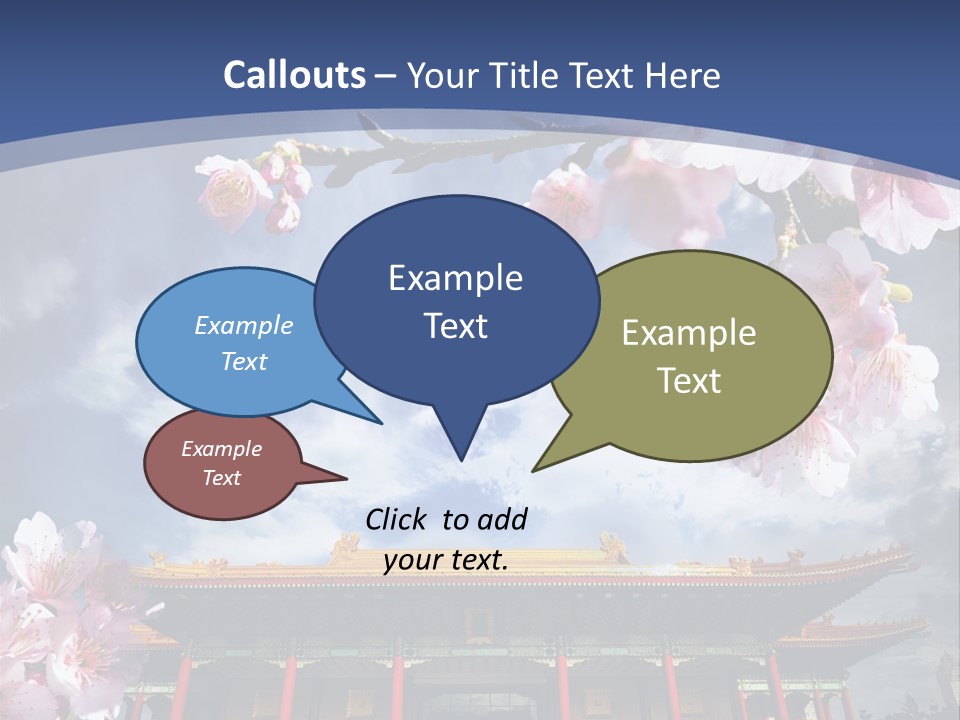 Callouts – Your Title Text Here

Example Text

Example Text

Example Text

Example Text

Click to add your text.